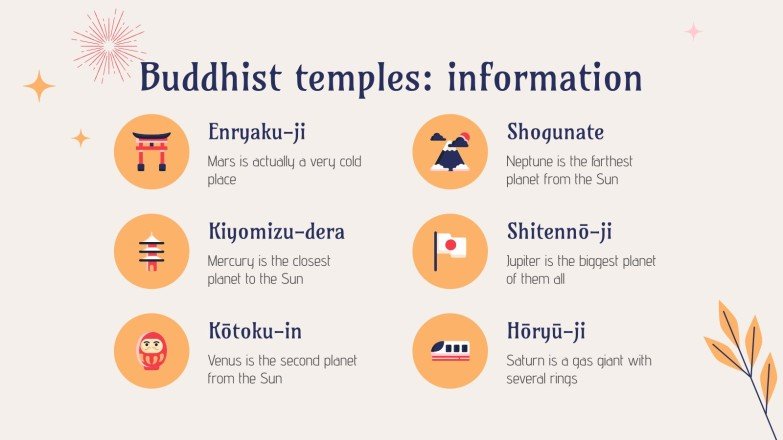 Buddhist temples: information

Enryaku-ji

Mars is actually a very cold place

Kiyomizu-dera

Mercury is the closest planet to the Sun

Kōtoku-in

Venus is the second planet from the Sun

Shogunate

Neptune is the farthest planet from the Sun

Shitennō-ji

Jupiter is the biggest planet of them all

Hōryū-ji

Saturn is a gas giant with several rings